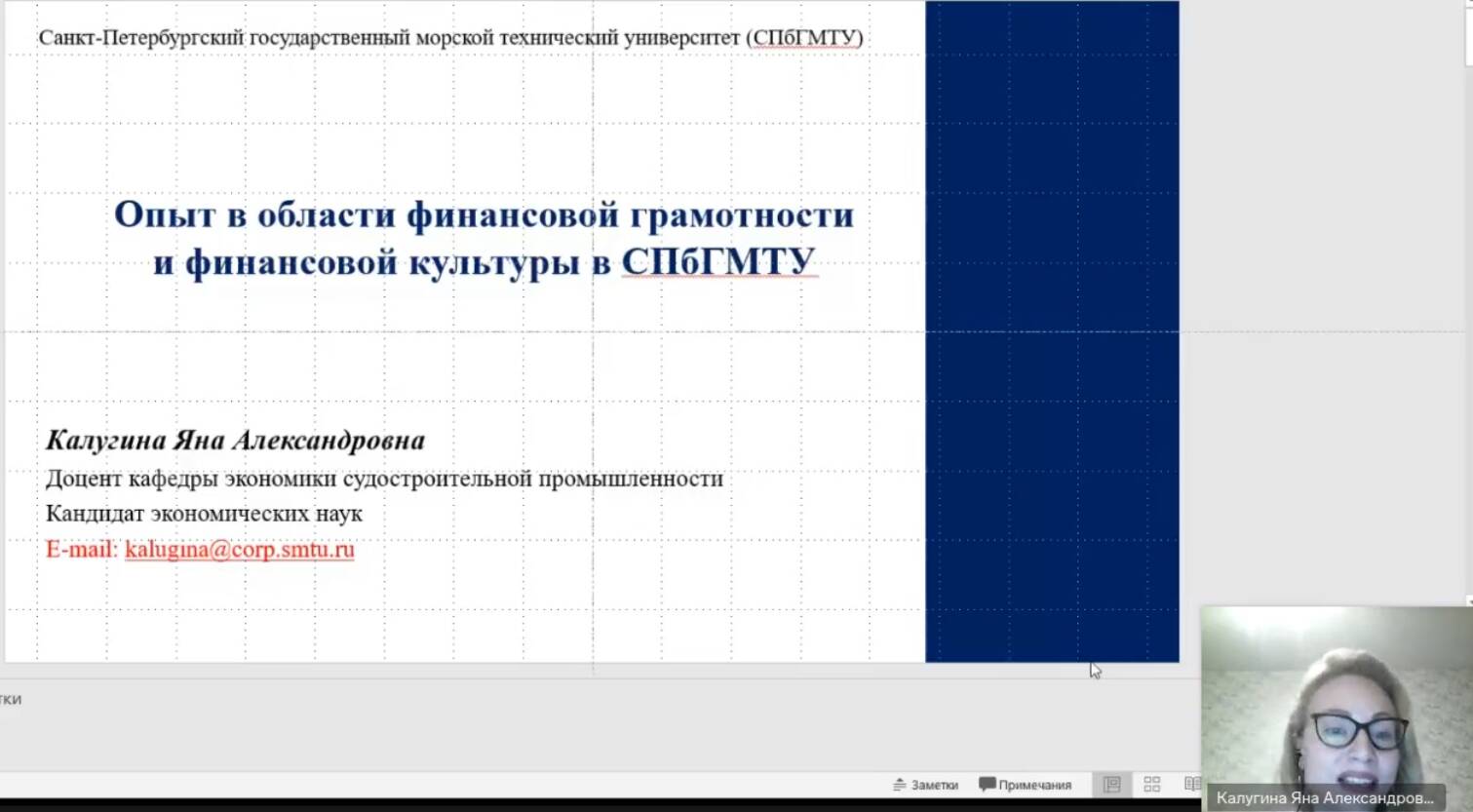 Санкт-Петербургский государственный морской технический университет (СПбГМТУ)

Опыт в области финансовой грамотности и финансовой культуры в СПбГМТУ

Калугина Яна Александровна
Доцент кафедры экономики судостроительной промышленности
Кандидат экономических наук
E-mail: kalugina@corp.smtu.ru

тки

Заметки Примечания

Калугина Яна Александров...